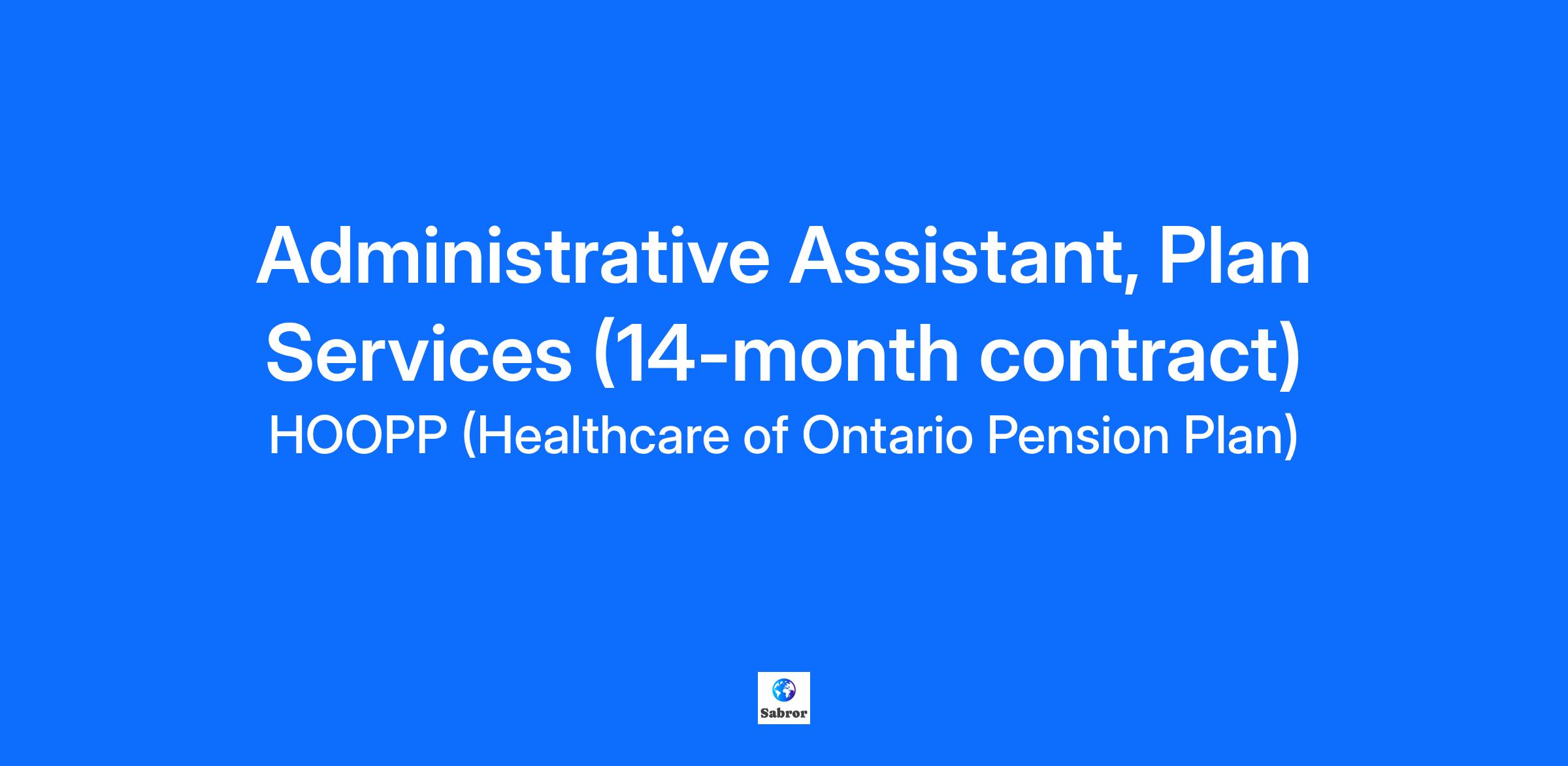 Administrative Assistant, Plan Services (14-month contract)

HOOPP (Healthcare of Ontario Pension Plan)

Sabror